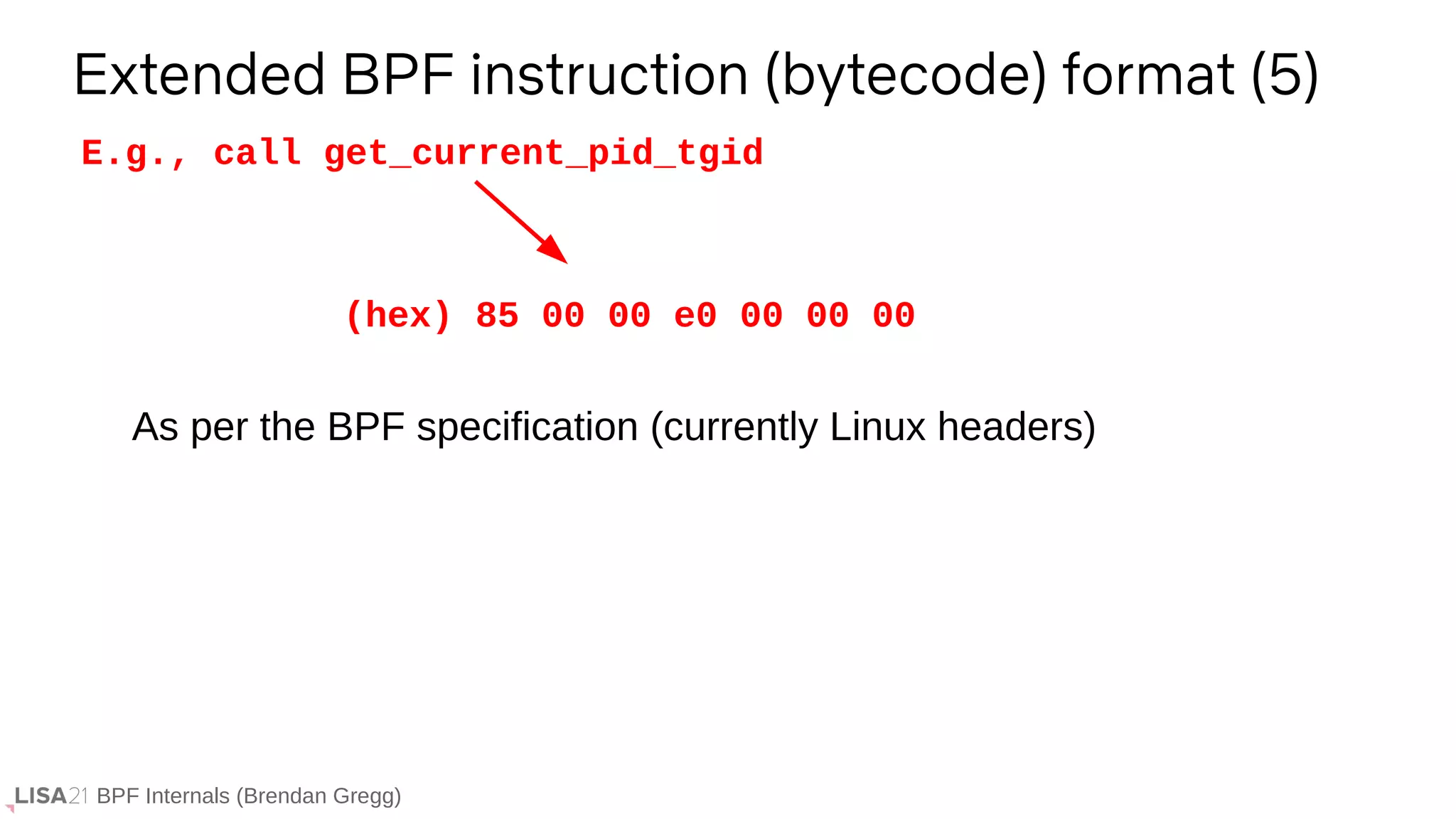 Extended BPF instruction (bytecode) format (5)

E.g., call get_current_pid_tgid

(hex) 85 00 00 e0 00 00 00

As per the BPF specification (currently Linux headers)

LISA21 BPF Internals (Brendan Gregg)